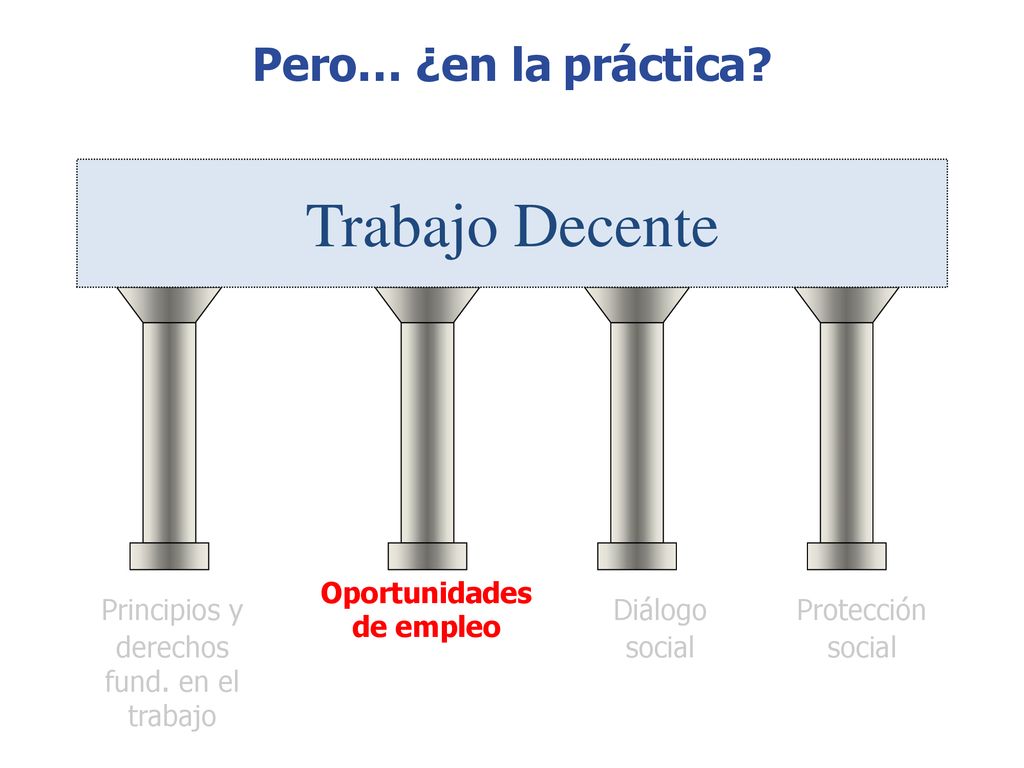 Pero… ¿en la práctica?

Trabajo Decente

Principios y derechos fund. en el trabajo

Oportunidades de empleo

Diálogo social

Protección social